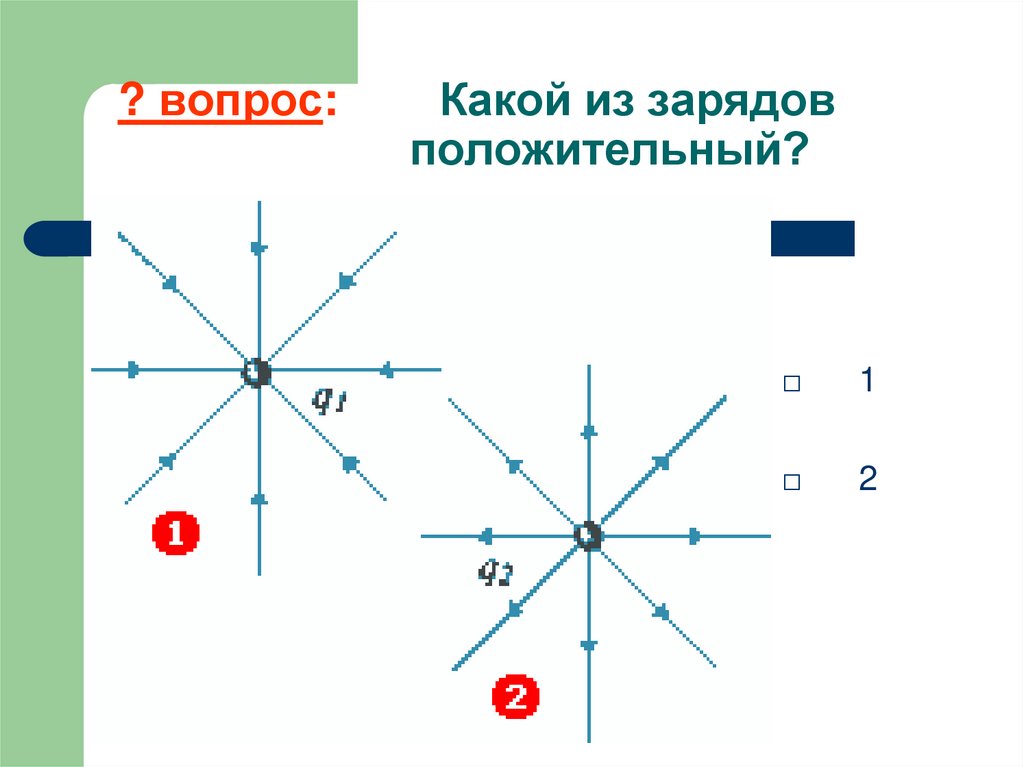 ? вопрос: Какой из зарядов положительный?

$q_1$

1

$q_2$

2

□ 1

□ 2